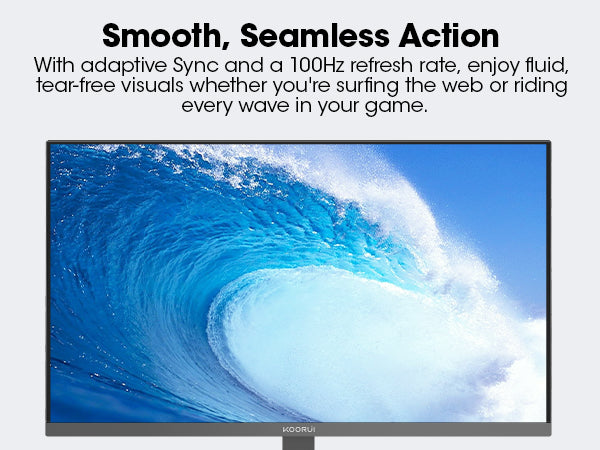 Smooth, Seamless Action

With adaptive Sync and a 100Hz refresh rate, enjoy fluid, tear-free visuals whether you're surfing the web or riding every wave in your game.

KOORUI